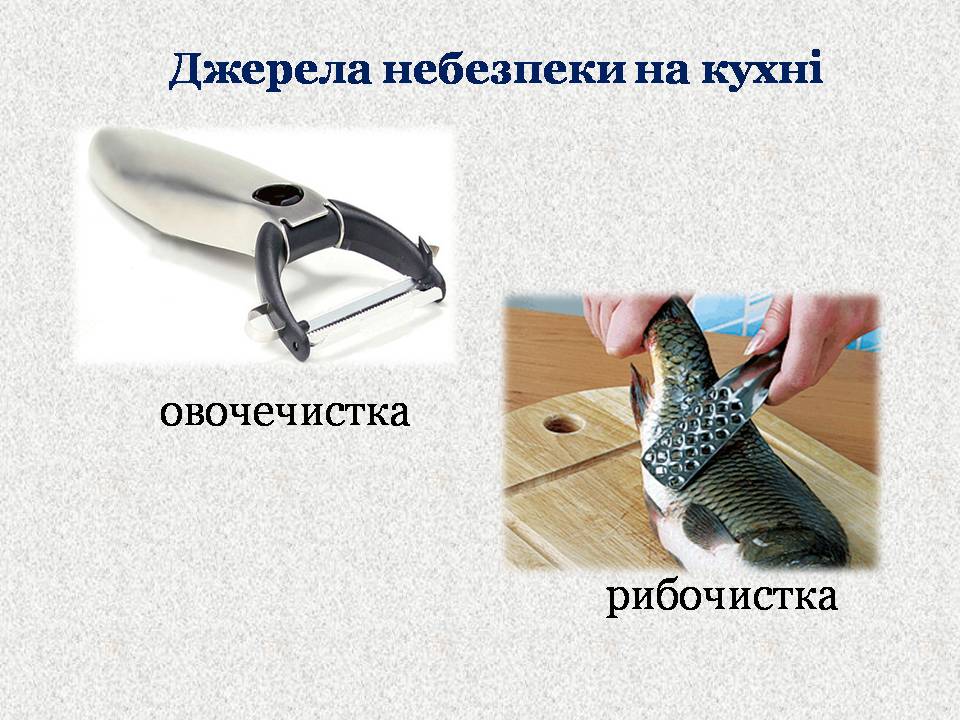 Джерела небезпеки на кухні

овочечистка

рибочистка